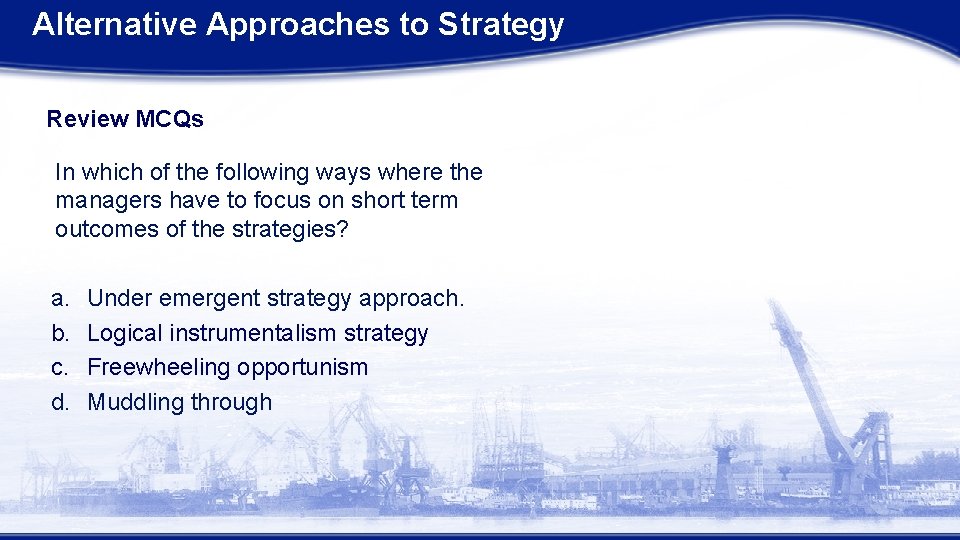 Alternative Approaches to Strategy

Review MCQs

In which of the following ways where the managers have to focus on short term outcomes of the strategies?

a. Under emergent strategy approach.
b. Logical instrumentalism strategy
c. Freewheeling opportunism
d. Muddling through